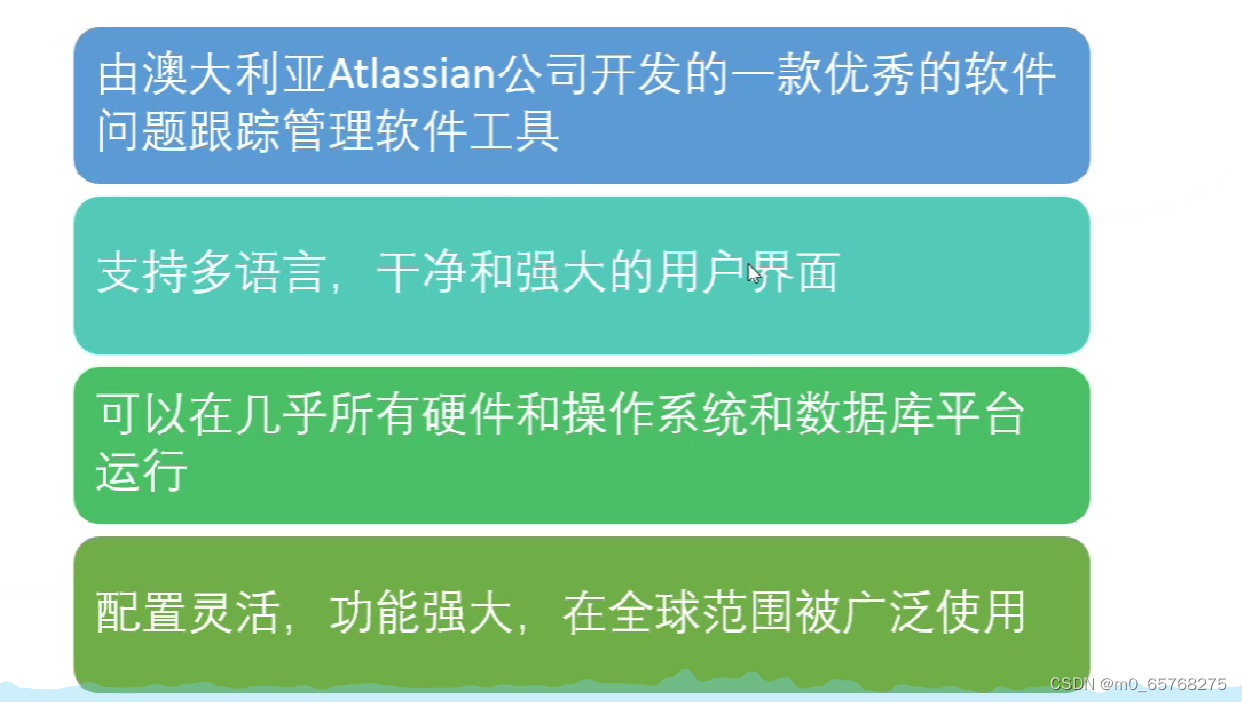 由澳大利亚Atlassian公司开发的一款优秀的软件问题跟踪管理软件工具

支持多语言，干净和强大的用户界面

可以在几乎所有硬件和操作系统和数据库平台运行

配置灵活，功能强大，在全球范围被广泛使用

CSDN @m0_65768275